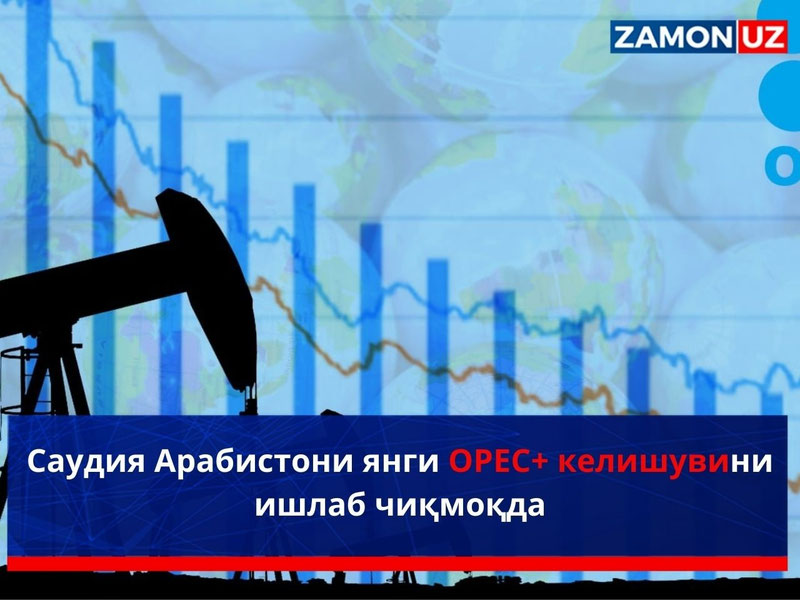 ZAMON UZ

Саудия Арабистони янги OPEC+ келишувини ишлаб чиқмоқда